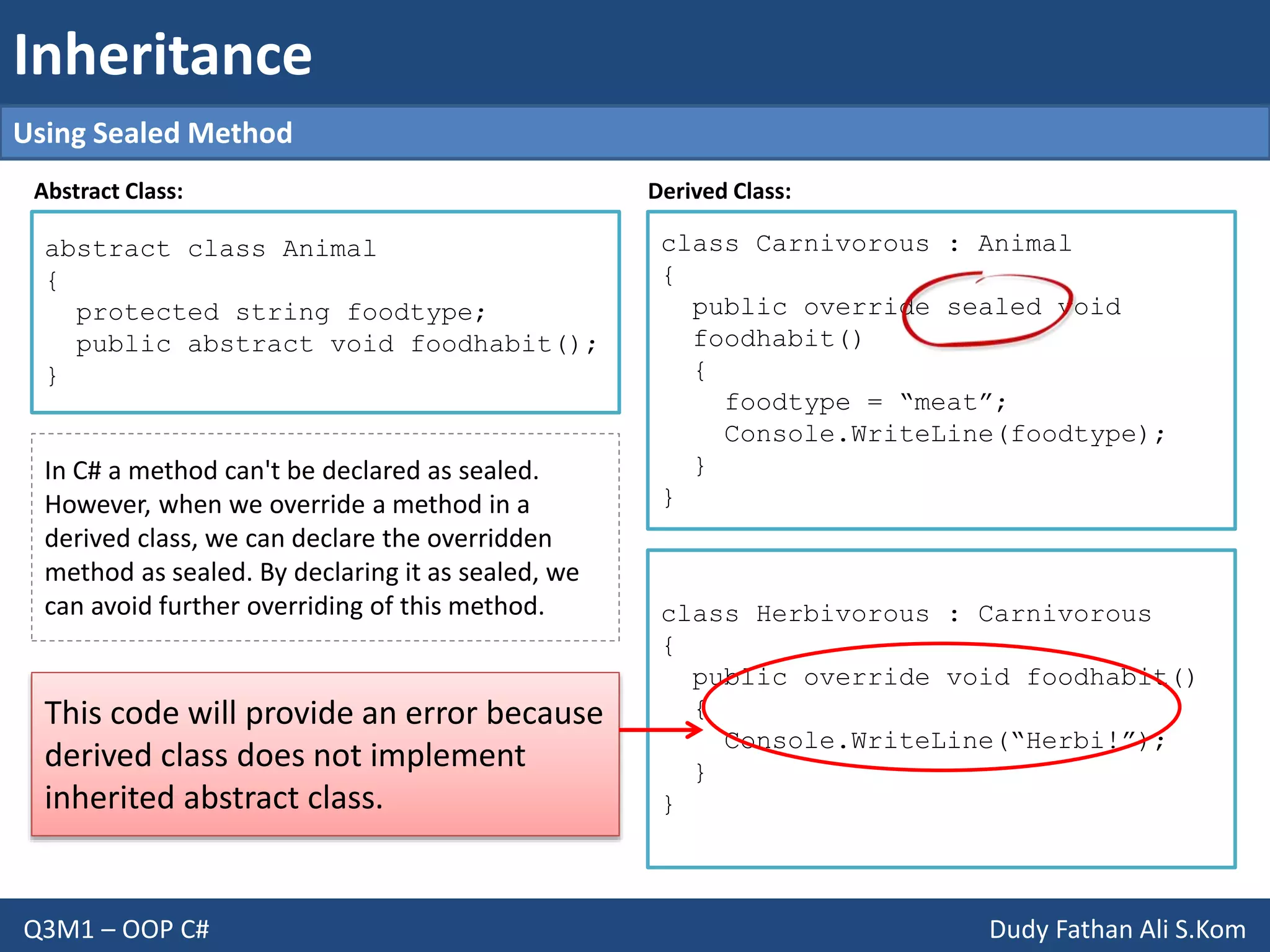 Inheritance

Using Sealed Method

Abstract Class:

abstract class Animal
{
  protected string foodtype;
  public abstract void foodhabit();
}

In C# a method can't be declared as sealed. However, when we override a method in a derived class, we can declare the overridden method as sealed. By declaring it as sealed, we can avoid further overriding of this method.

This code will provide an error because derived class does not implement inherited abstract class.

Derived Class:

class Carnivorous : Animal
{
  public override sealed void
  foodhabit()
  {
    foodtype = “meat”;
    Console.WriteLine(foodtype);
  }
}

class Herbivorous : Carnivorous
{
  public override void foodhabit()
  {
    Console.WriteLine(“Herbi!”);
  }
}

Q3M1 – OOP C#

Dudy Fathan Ali S.Kom